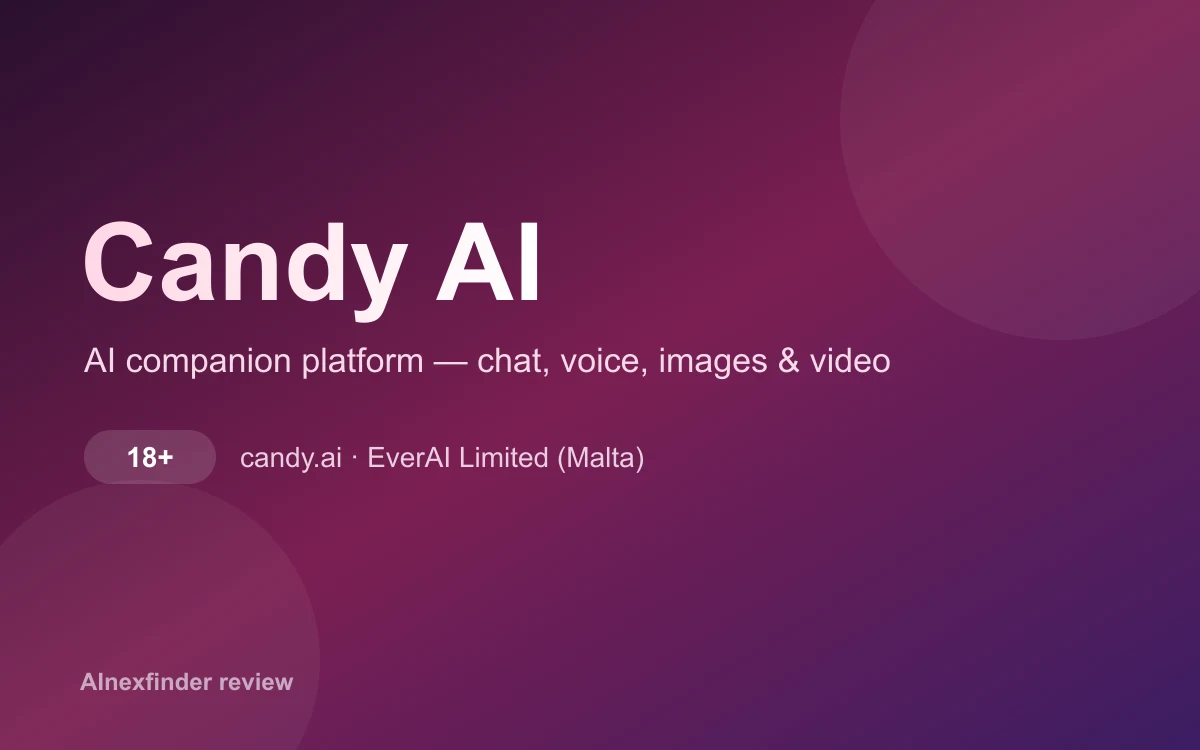 Candy AI

AI companion platform — chat, voice, images & video

18+

candy.ai · EverAI Limited (Malta)

AInexfinder review